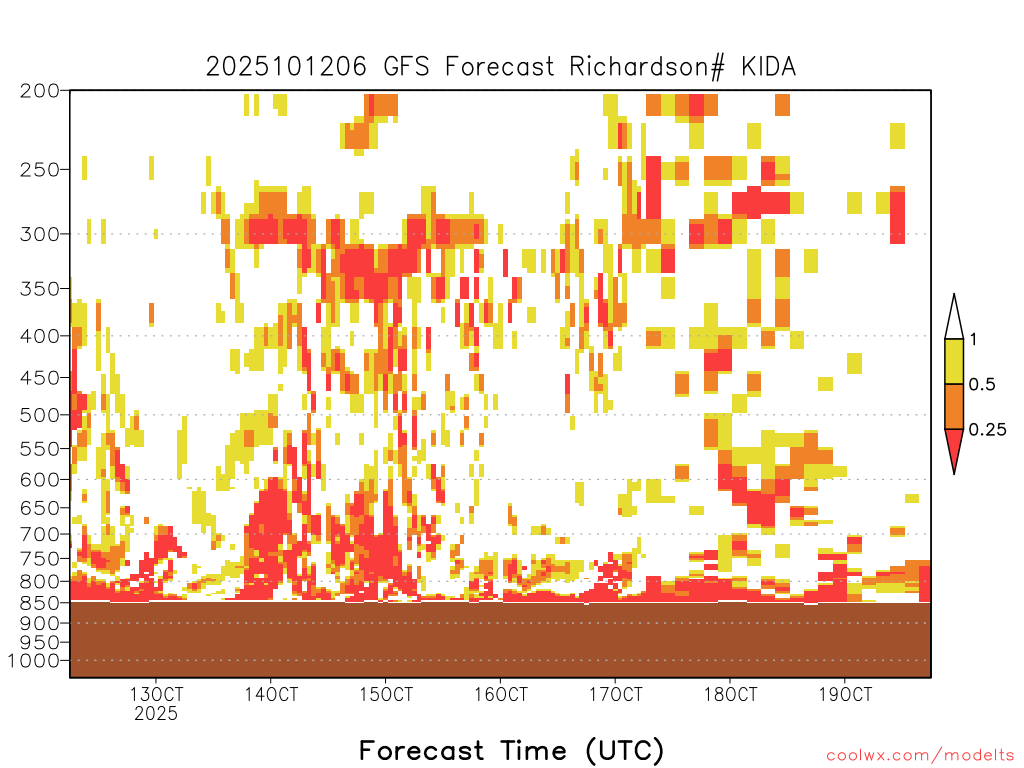 2025101206 GFS Forecast Richardson# KIDA

200
250
300
350
400
450
500
550
600
650
700
750
800
850
900
950
1000

1
0.5
0.25

13OCT
2025
14OCT
15OCT
16OCT
17OCT
18OCT
19OCT

Forecast Time (UTC)

coolwx.com/modelts